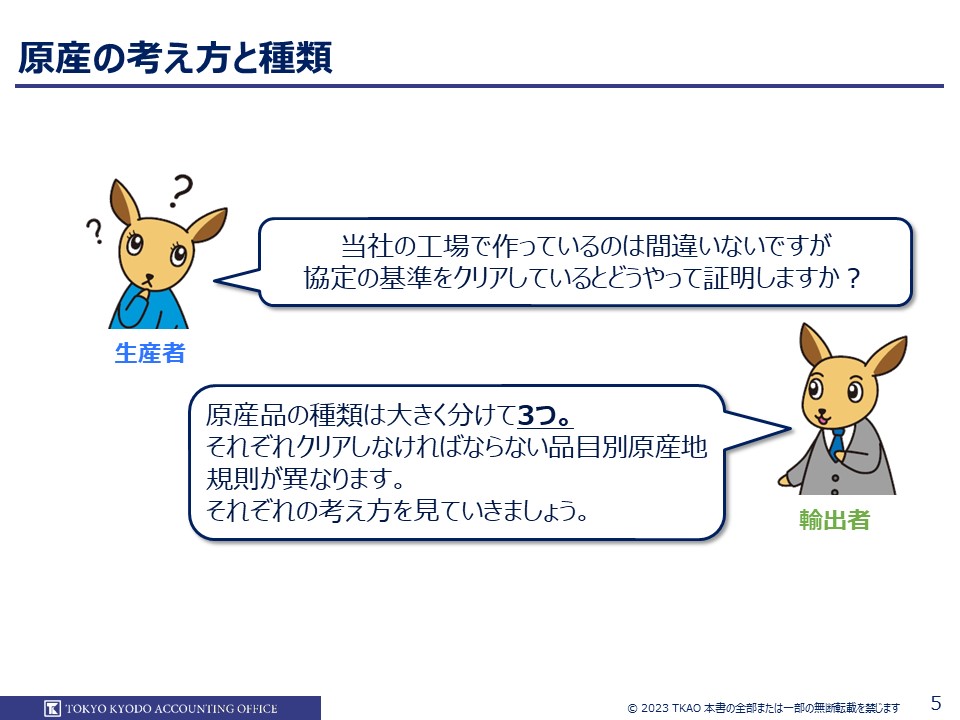 原産の考え方と種類

当社の工場で作っているのは間違いないですが
協定の基準をクリアしているとどうやって証明しますか？

生産者

原産品の種類は大きく分けて3つ。
それぞれクリアしなければならない品目別原産地規則が異なります。
それぞれの考え方を見ていきましょう。

輸出者

TOKYO KYODO ACCOUNTING OFFICE

© 2023 TKAO 本書の全部または一部の無断転載を禁じます

5